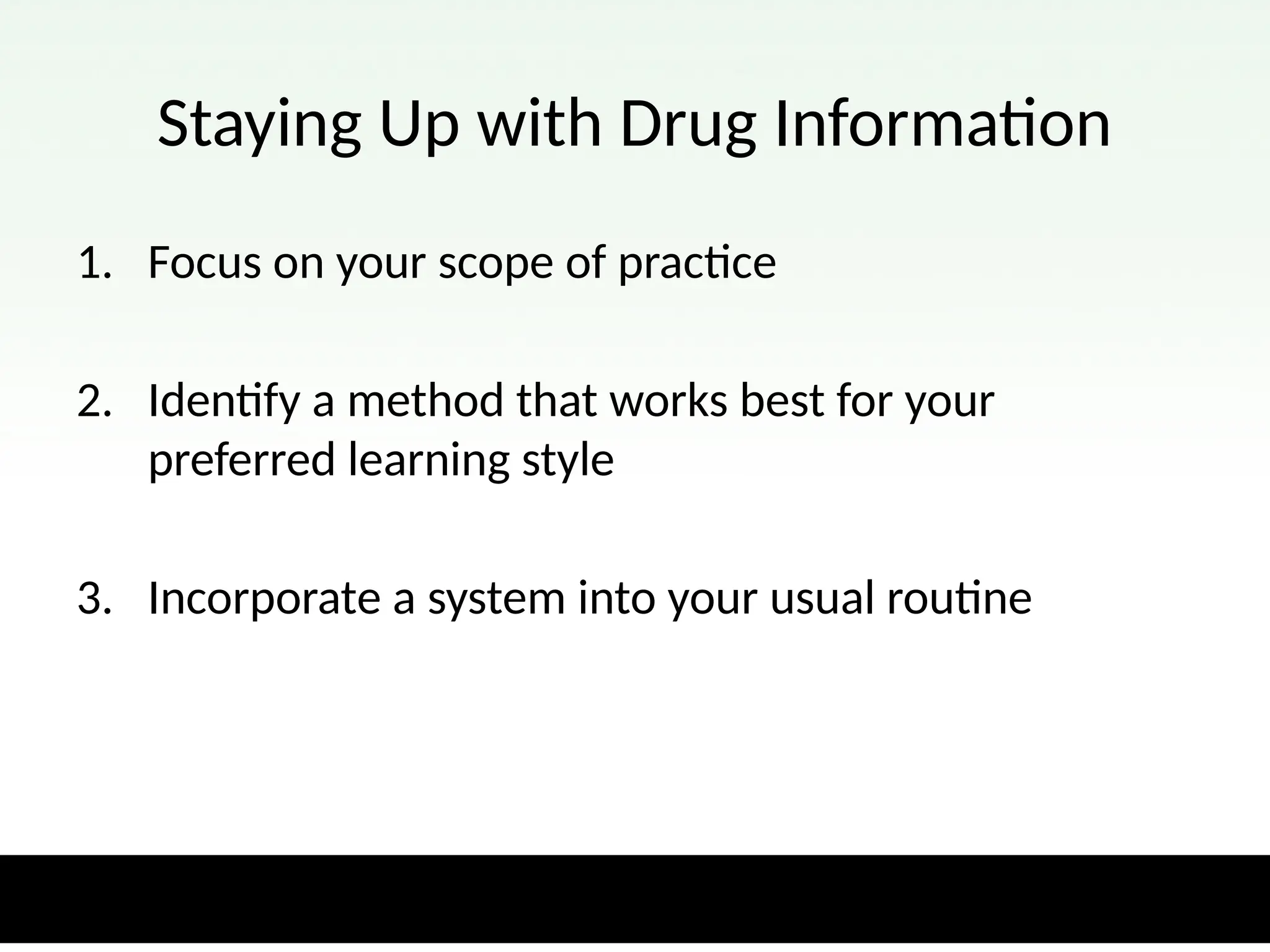 Staying Up with Drug Information

1. Focus on your scope of practice

2. Identify a method that works best for your preferred learning style

3. Incorporate a system into your usual routine